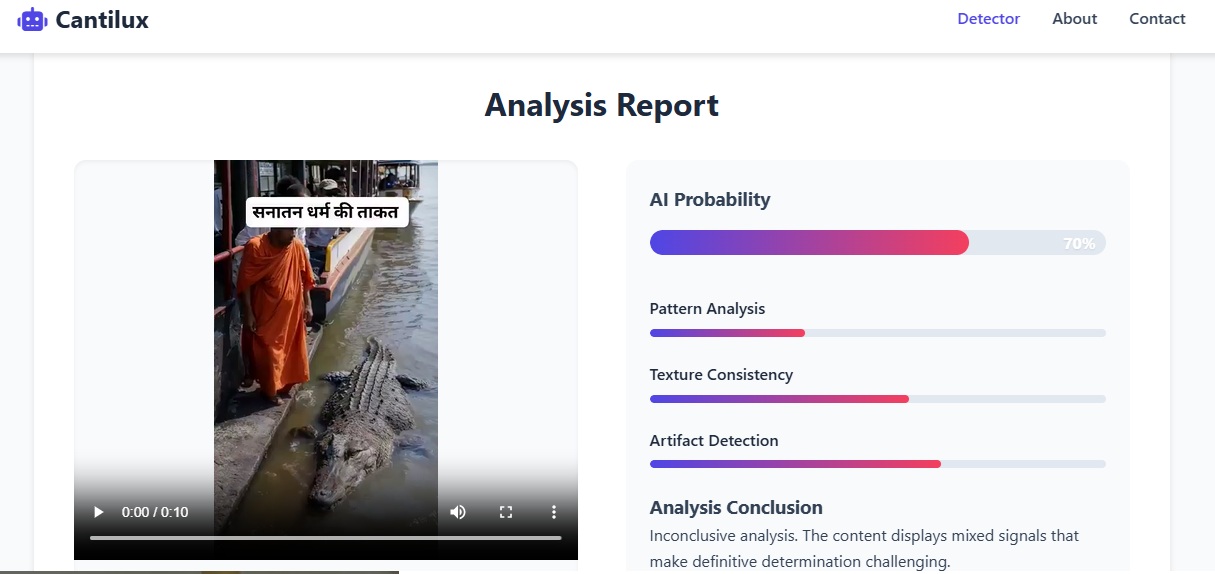 Cantilux

Detector About Contact

Analysis Report

सनातन धर्म की ताकत

0:00 / 0:10

AI Probability

70%

Pattern Analysis

Texture Consistency

Artifact Detection

Analysis Conclusion

Inconclusive analysis. The content displays mixed signals that make definitive determination challenging.